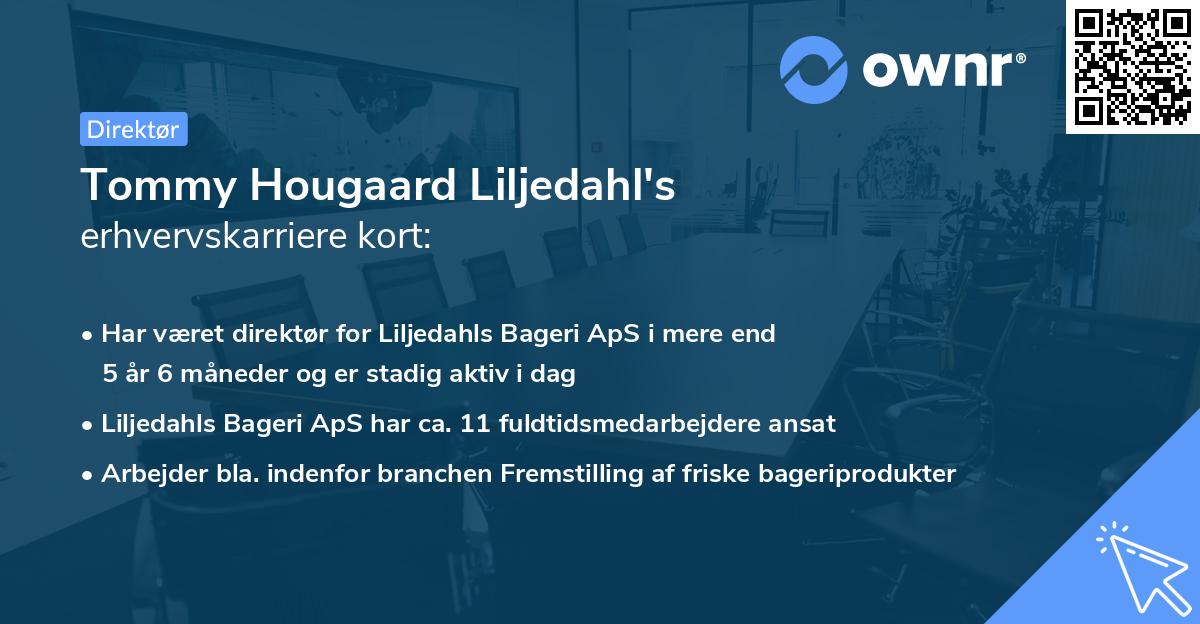 ownr®

Direktør

Tommy Hougaard Liljedahl's erhvervskarriere kort:

• Har været direktør for Liljedahls Bageri ApS i mere end 5 år 6 måneder og er stadig aktiv i dag

• Liljedahls Bageri ApS har ca. 11 fuldtidsmedarbejdere ansat

• Arbejder bla. indenfor branchen Fremstilling af friske bageriprodukter